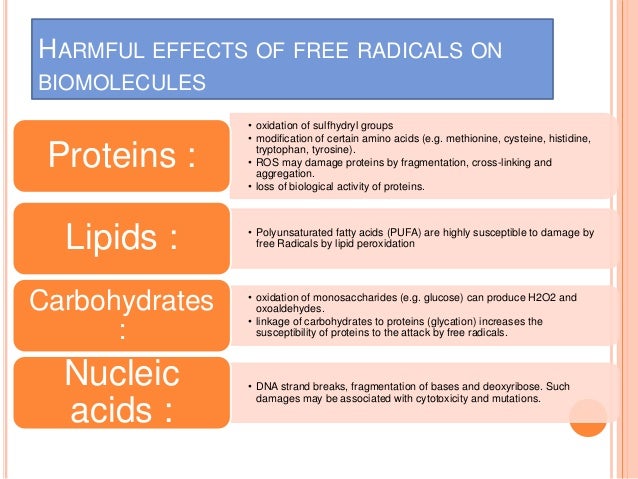 HARMFUL EFFECTS OF FREE RADICALS ON BIOMOLECULES

Proteins :

• oxidation of sulfhydryl groups
• modification of certain amino acids (e.g. methionine, cysteine, histidine, tryptophan, tyrosine).
• ROS may damage proteins by fragmentation, cross-linking and aggregation.
• loss of biological activity of proteins.

Lipids :

• Polyunsaturated fatty acids (PUFA) are highly susceptible to damage by free Radicals by lipid peroxidation

Carbohydrates :

• oxidation of monosaccharides (e.g. glucose) can produce H2O2 and oxoaldehydes.
• linkage of carbohydrates to proteins (glycation) increases the susceptibility of proteins to the attack by free radicals.

Nucleic acids :

• DNA strand breaks, fragmentation of bases and deoxyribose. Such damages may be associated with cytotoxicity and mutations.